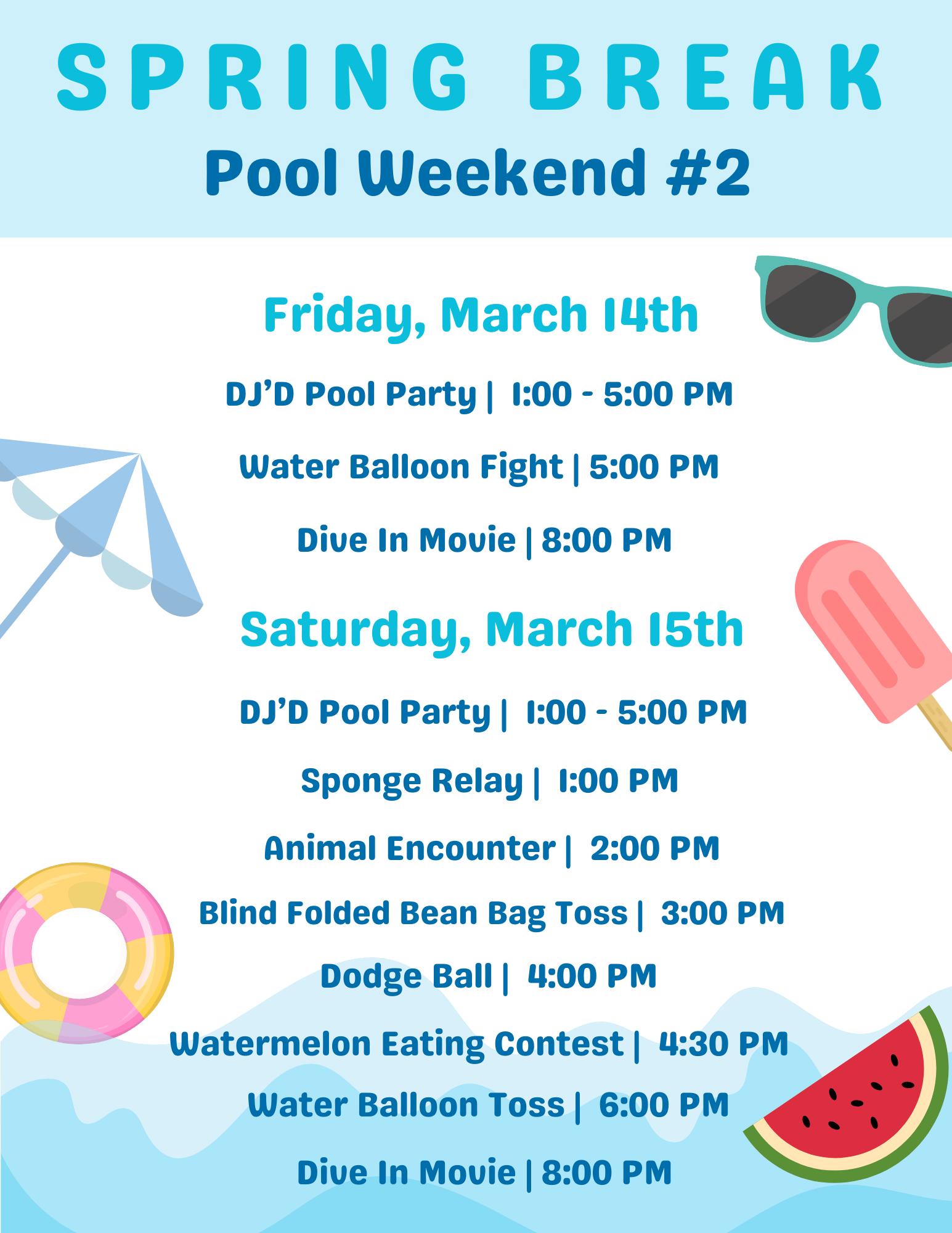 SPRING BREAK
Pool Weekend #2

Friday, March 14th

DJ'D Pool Party | 1:00 - 5:00 PM

Water Balloon Fight | 5:00 PM

Dive In Movie | 8:00 PM

Saturday, March 15th

DJ'D Pool Party | 1:00 - 5:00 PM

Sponge Relay | 1:00 PM

Animal Encounter | 2:00 PM

Blind Folded Bean Bag Toss | 3:00 PM

Dodge Ball | 4:00 PM

Watermelon Eating Contest | 4:30 PM

Water Balloon Toss | 6:00 PM

Dive In Movie | 8:00 PM